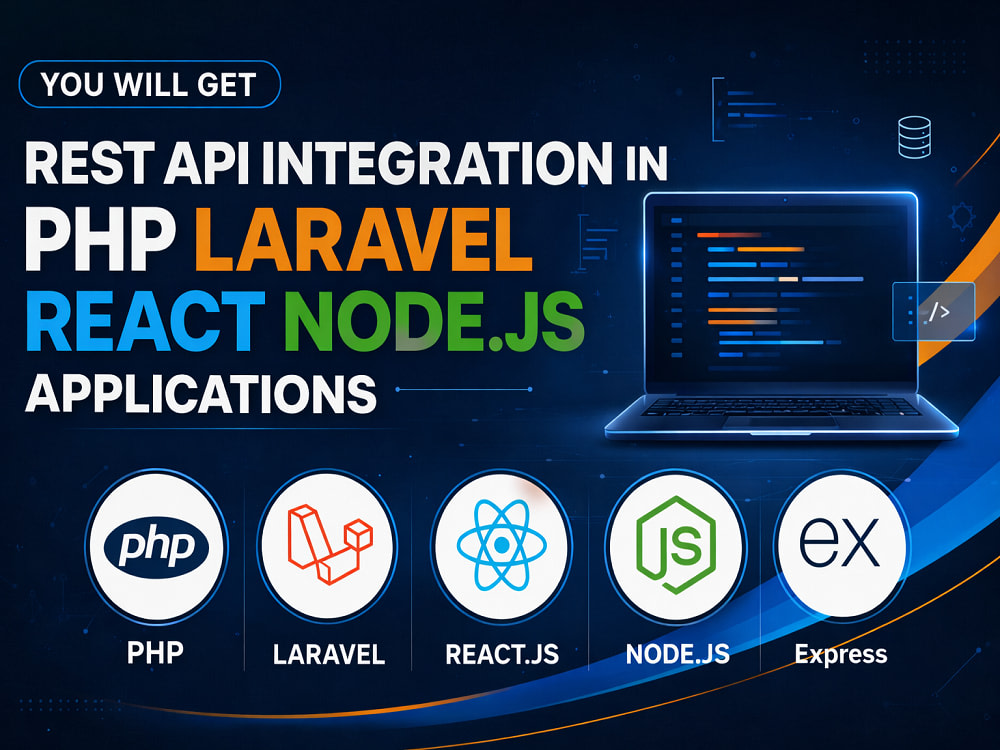 YOU WILL GET

REST API INTEGRATION IN
PHP LARAVEL
REACT NODE.JS
APPLICATIONS

</>

php
PHP

LARAVEL

REACT.JS

JS
NODE.JS

ex
Express